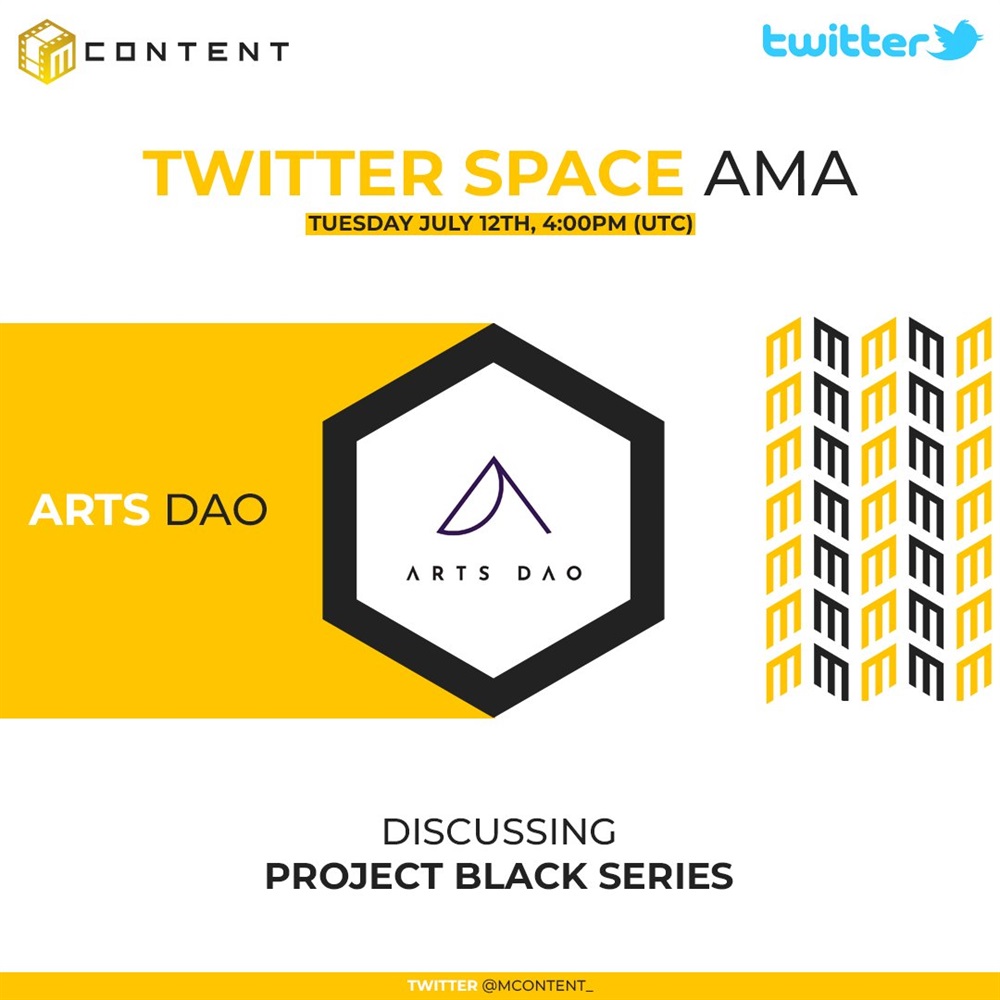 CONTENT

twitter

TWITTER SPACE AMA

TUESDAY JULY 12TH, 4:00PM (UTC)

ARTS DAO

ARTS DAO

DISCUSSING
PROJECT BLACK SERIES

TWITTER @MCONTENT_